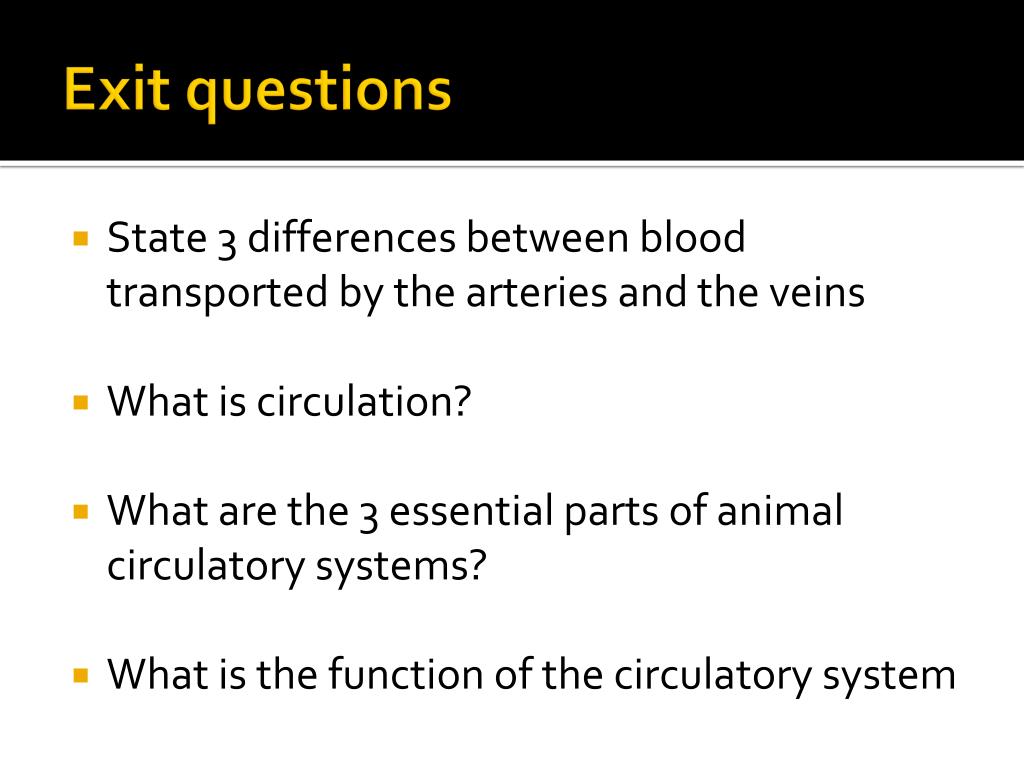 Exit questions

State 3 differences between blood transported by the arteries and the veins

What is circulation?

What are the 3 essential parts of animal circulatory systems?

What is the function of the circulatory system